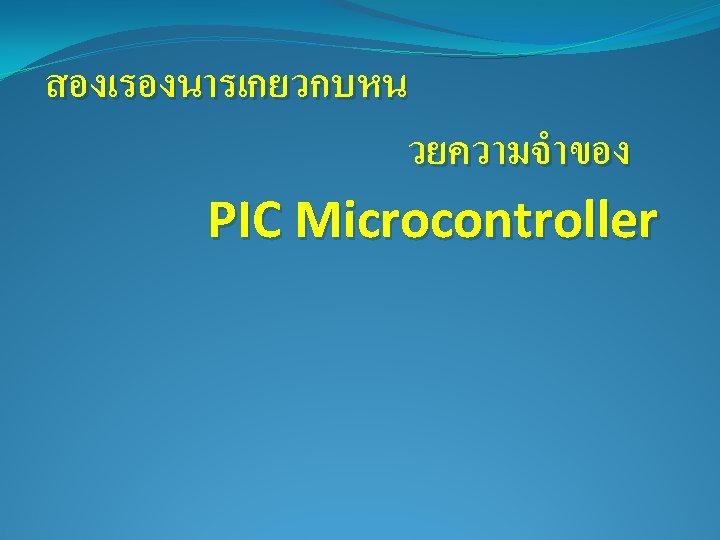 สองเรองนารเกยวกบหน

วยความจำของ

PIC Microcontroller